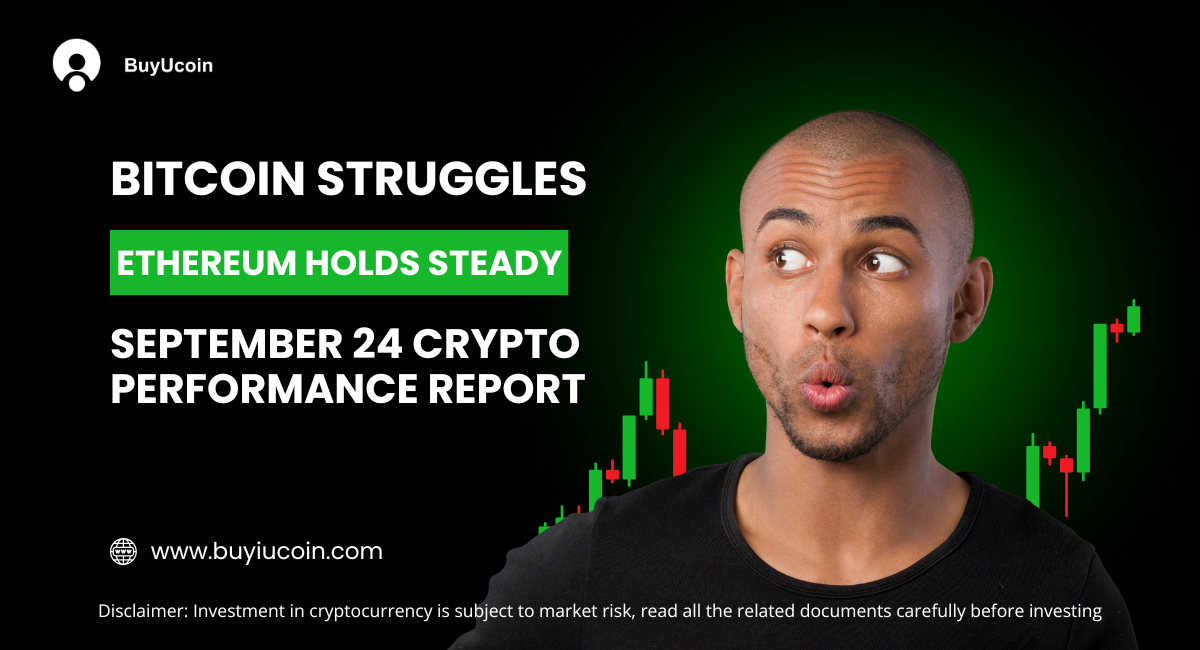 BuyUcoin

BITCOIN STRUGGLES

ETHEREUM HOLDS STEADY

SEPTEMBER 24 CRYPTO PERFORMANCE REPORT

www.buyiucoin.com

Disclaimer: Investment in cryptocurrency is subject to market risk, read all the related documents carefully before investing